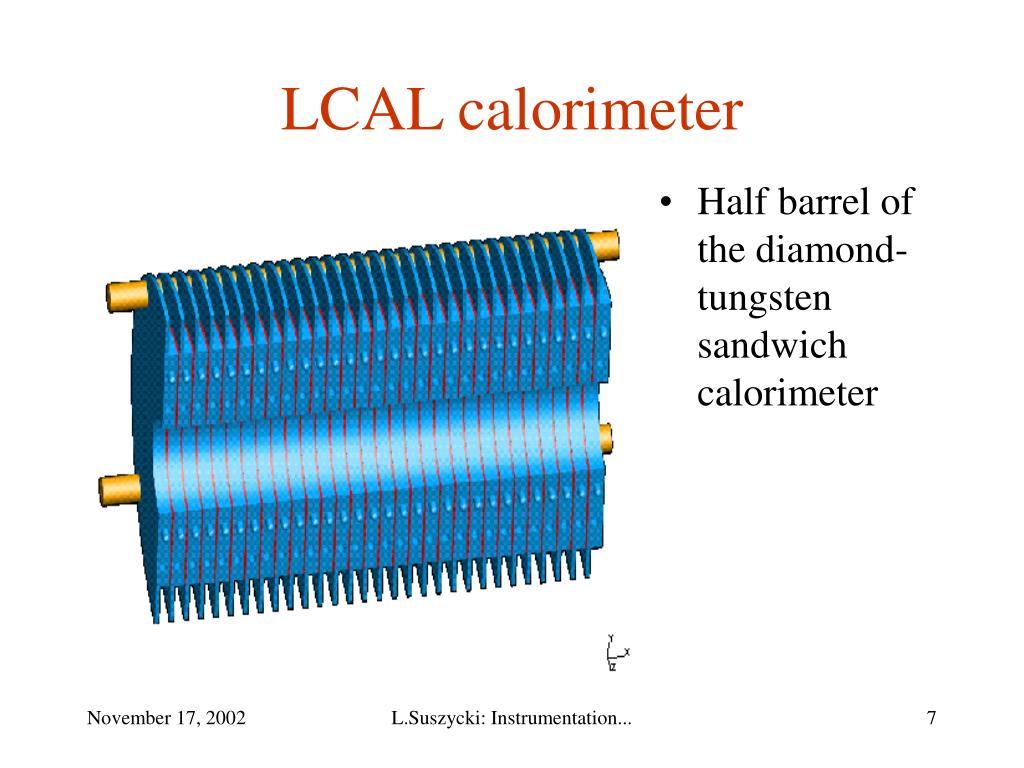 LCAL calorimeter

• Half barrel of the diamond-tungsten sandwich calorimeter

Y
X
Z

November 17, 2002

L.Suszycki: Instrumentation...

7